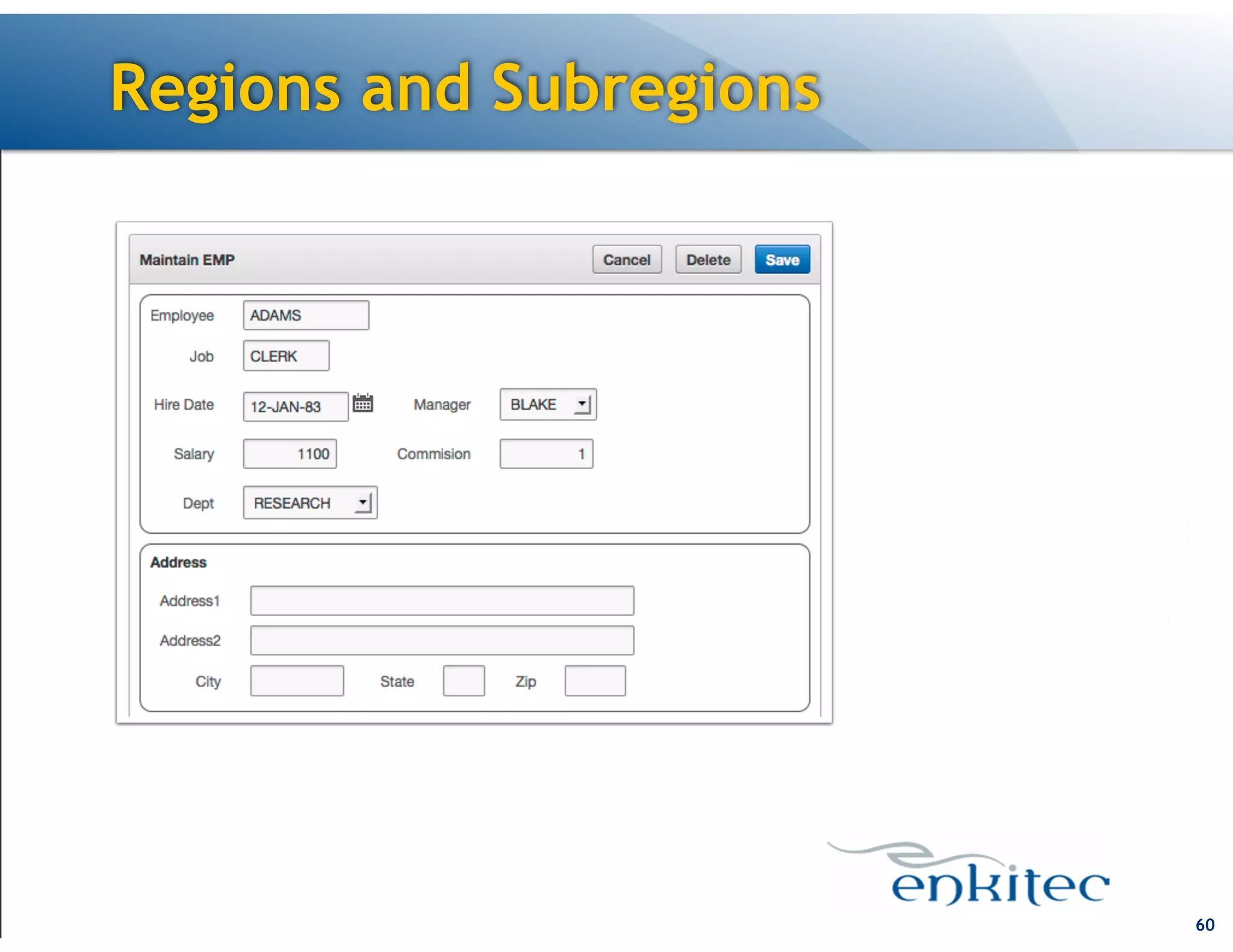 Regions and Subregions

Maintain EMP

Cancel Delete Save

Employee ADAMS

Job CLERK

Hire Date 12-JAN-83 Manager BLAKE

Salary 1100 Commision 1

Dept RESEARCH

Address

Address1

Address2

City State Zip

enkitec

60